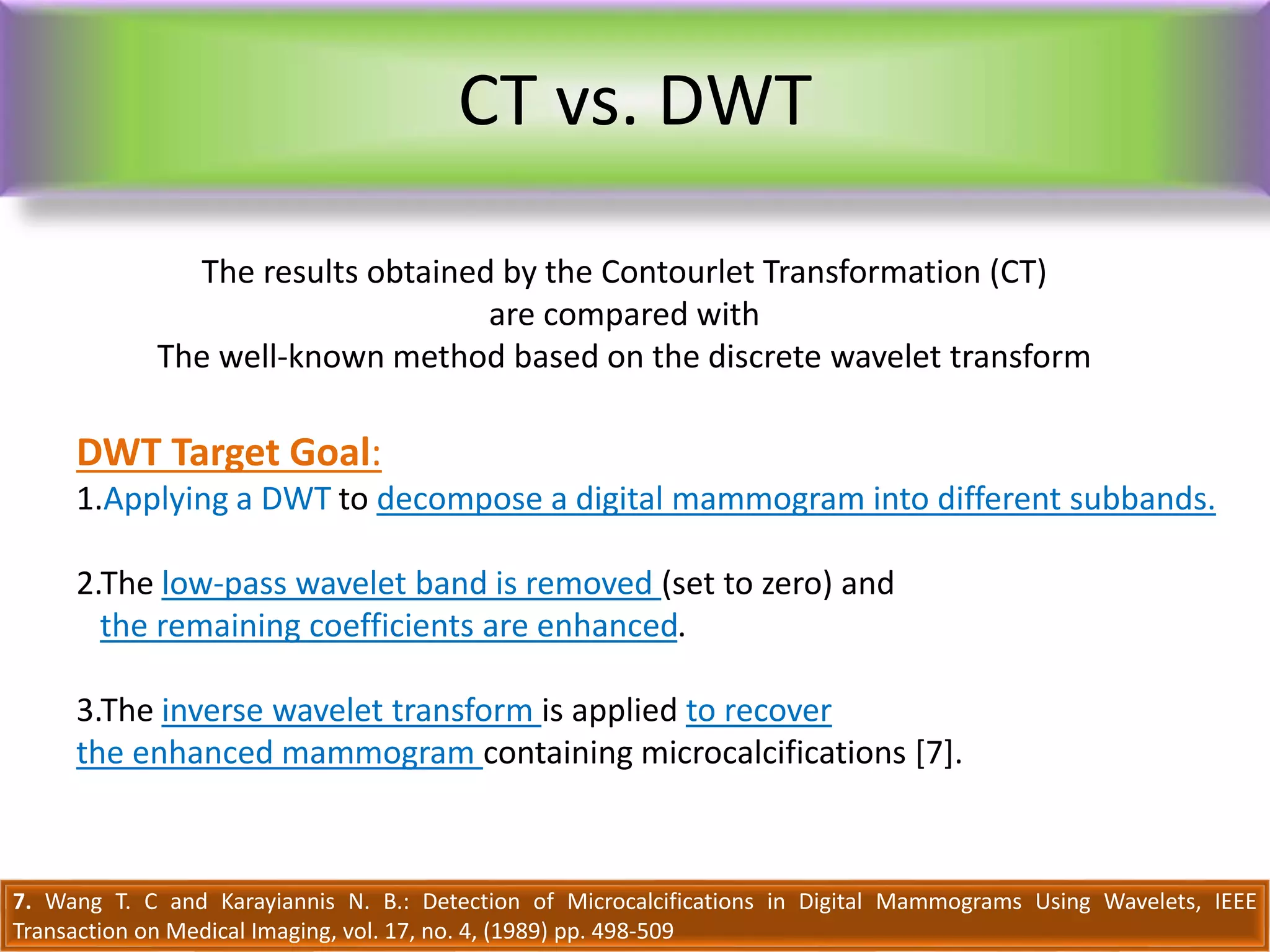 CT vs. DWT

The results obtained by the Contourlet Transformation (CT)
are compared with
The well-known method based on the discrete wavelet transform

DWT Target Goal:
1.Applying a DWT to decompose a digital mammogram into different subbands.

2.The low-pass wavelet band is removed (set to zero) and the remaining coefficients are enhanced.

3.The inverse wavelet transform is applied to recover the enhanced mammogram containing microcalcifications [7].

7. Wang T. C and Karayiannis N. B.: Detection of Microcalcifications in Digital Mammograms Using Wavelets, IEEE Transaction on Medical Imaging, vol. 17, no. 4, (1989) pp. 498-509